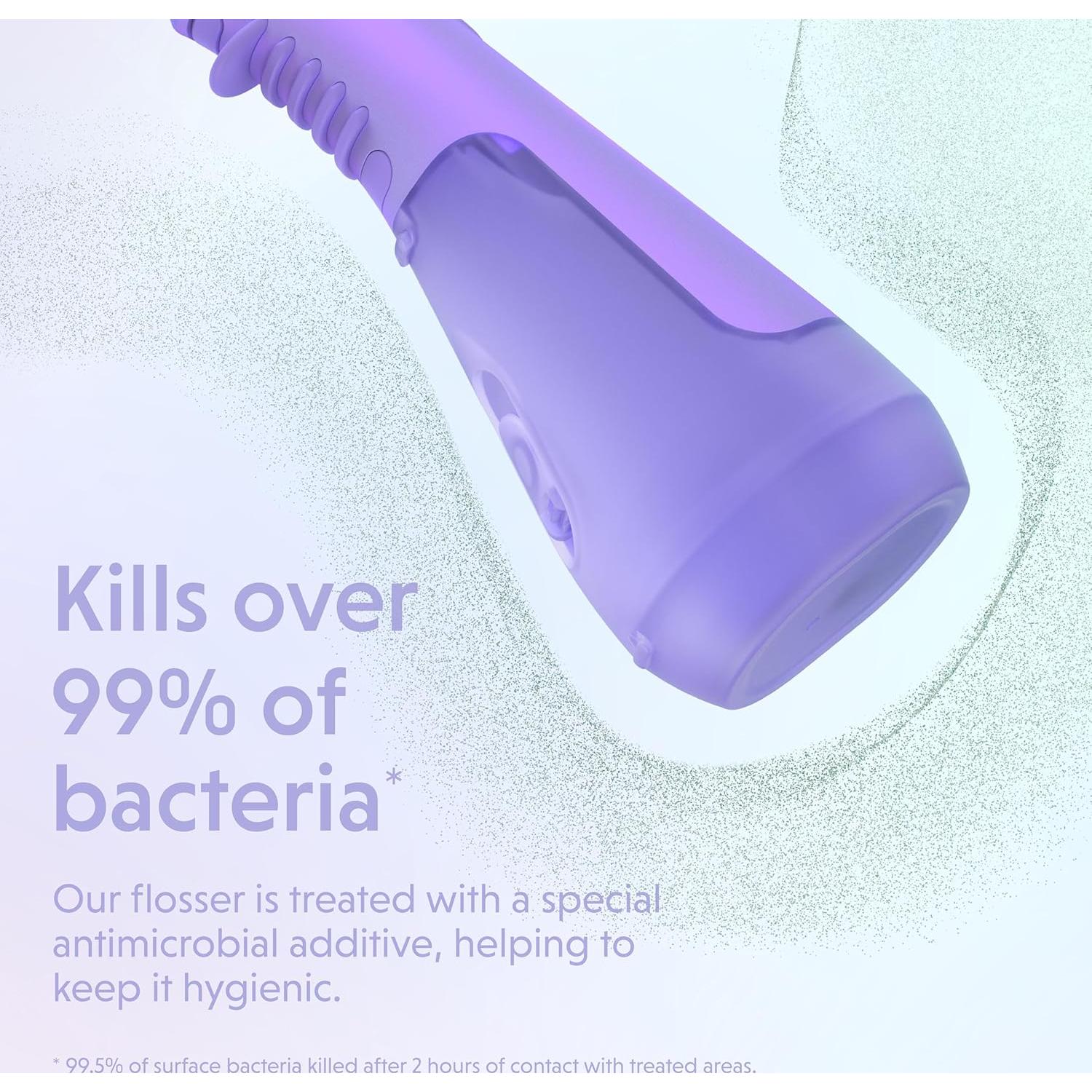 Kills over 99% of bacteria*

Our flosser is treated with a special antimicrobial additive, helping to keep it hygienic.

* 99.5% of surface bacteria killed after 2 hours of contact with treated areas.